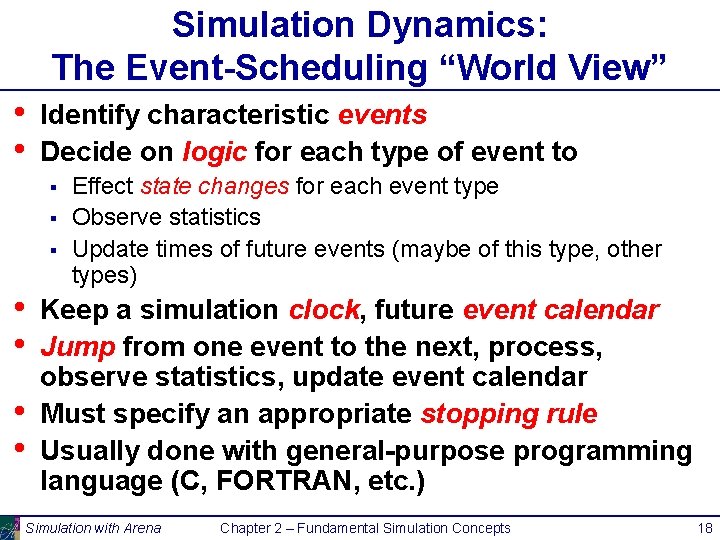 Simulation Dynamics:
The Event-Scheduling “World View”

• Identify characteristic events
• Decide on logic for each type of event to
▪ Effect state changes for each event type
▪ Observe statistics
▪ Update times of future events (maybe of this type, other types)
• Keep a simulation clock, future event calendar
• Jump from one event to the next, process, observe statistics, update event calendar
• Must specify an appropriate stopping rule
• Usually done with general-purpose programming language (C, FORTRAN, etc.)

Simulation with Arena    Chapter 2 – Fundamental Simulation Concepts    18